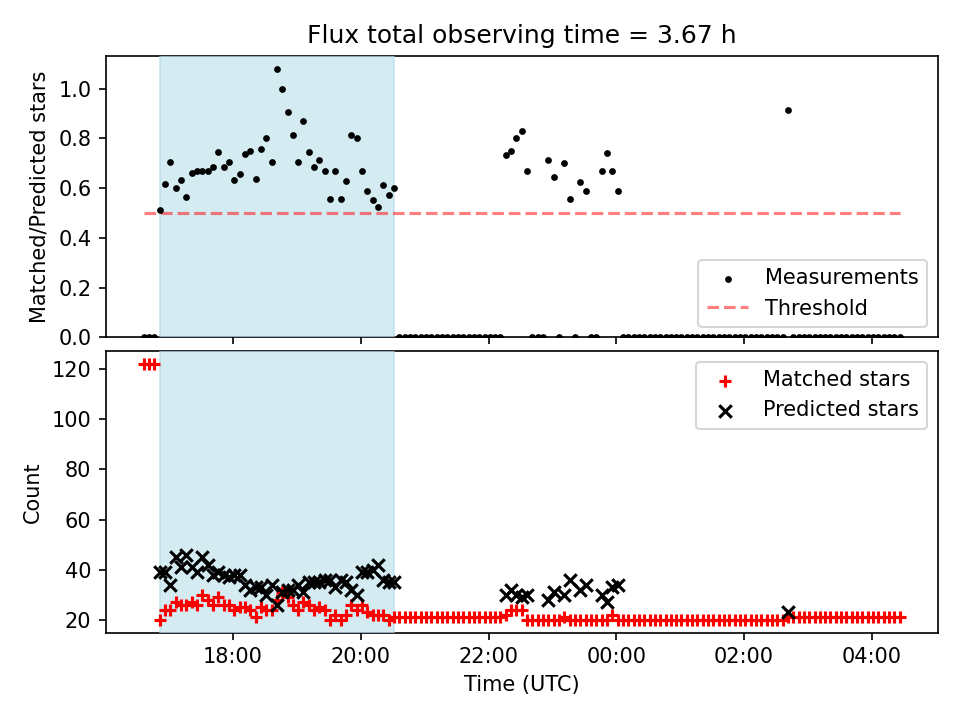 Flux total observing time = 3.67 h

Matched/Predicted stars

1.0
0.8
0.6
0.4
0.2
0.0

Measurements
Threshold

Count

120
100
80
60
40
20

Matched stars
Predicted stars

18:00
20:00
22:00
00:00
02:00
04:00

Time (UTC)